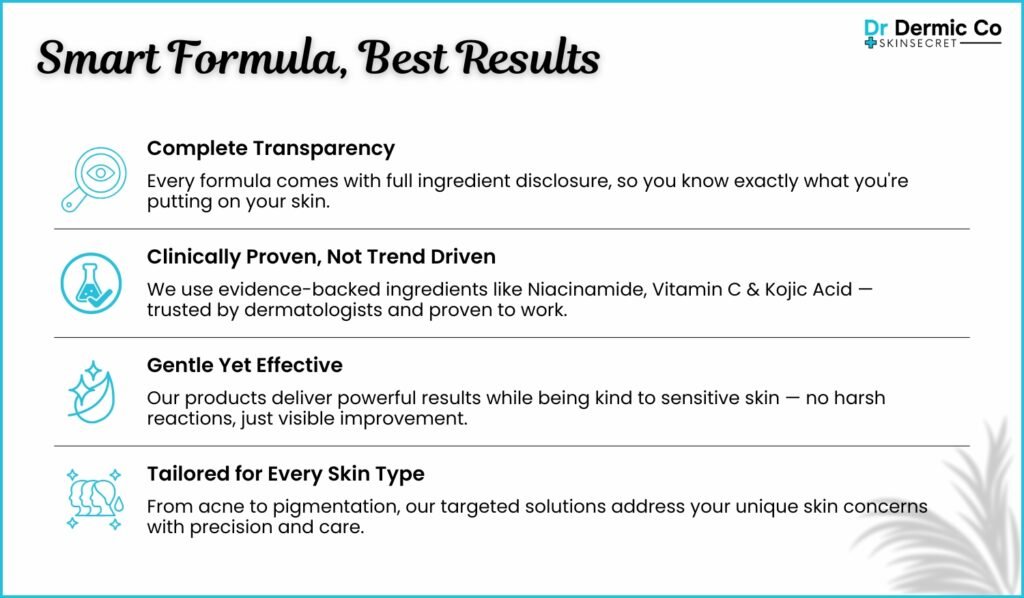 Smart Formula, Best Results

Dr Dermic Co
SKINSECRET

Complete Transparency
Every formula comes with full ingredient disclosure, so you know exactly what you're putting on your skin.

Clinically Proven, Not Trend Driven
We use evidence-backed ingredients like Niacinamide, Vitamin C & Kojic Acid — trusted by dermatologists and proven to work.

Gentle Yet Effective
Our products deliver powerful results while being kind to sensitive skin — no harsh reactions, just visible improvement.

Tailored for Every Skin Type
From acne to pigmentation, our targeted solutions address your unique skin concerns with precision and care.